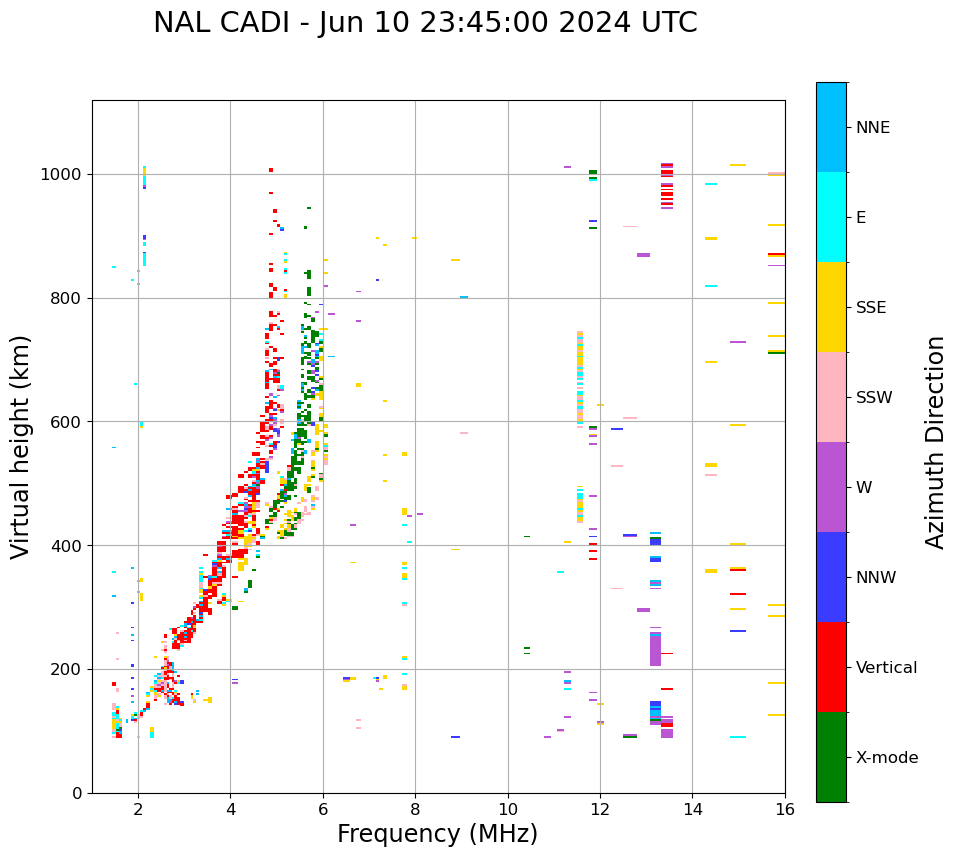 NAL CADI - Jun 10 23:45:00 2024 UTC

Virtual height (km)

1000
800
600
400
200
0

2
4
6
8
10
12
14
16

Frequency (MHz)

NNE
E
SSE
SSW
W
NNW
Vertical
X-mode

Azimuth Direction